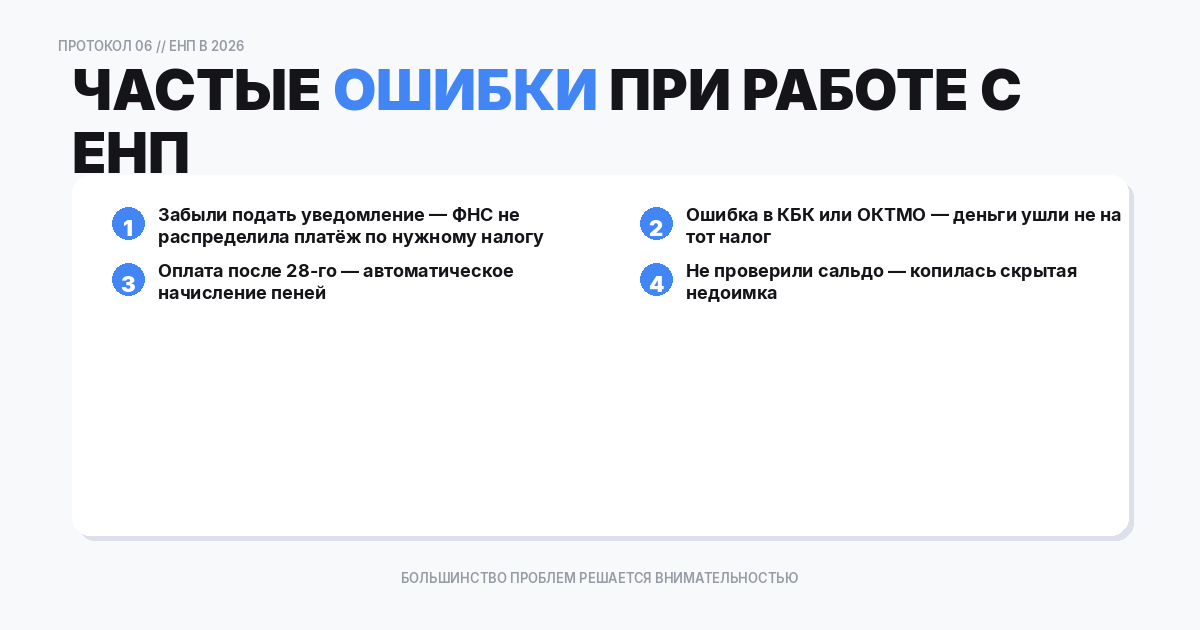 ПРОТОКОЛ 06 // ЕНП В 2026

ЧАСТЫЕ ОШИБКИ ПРИ РАБОТЕ С ЕНП

1 Забыли подать уведомление — ФНС не распределила платёж по нужному налогу

2 Ошибка в КБК или ОКТМО — деньги ушли не на тот налог

3 Оплата после 28-го — автоматическое начисление пеней

4 Не проверили сальдо — копилась скрытая недоимка

БОЛЬШИНСТВО ПРОБЛЕМ РЕШАЕТСЯ ВНИМАТЕЛЬНОСТЬЮ